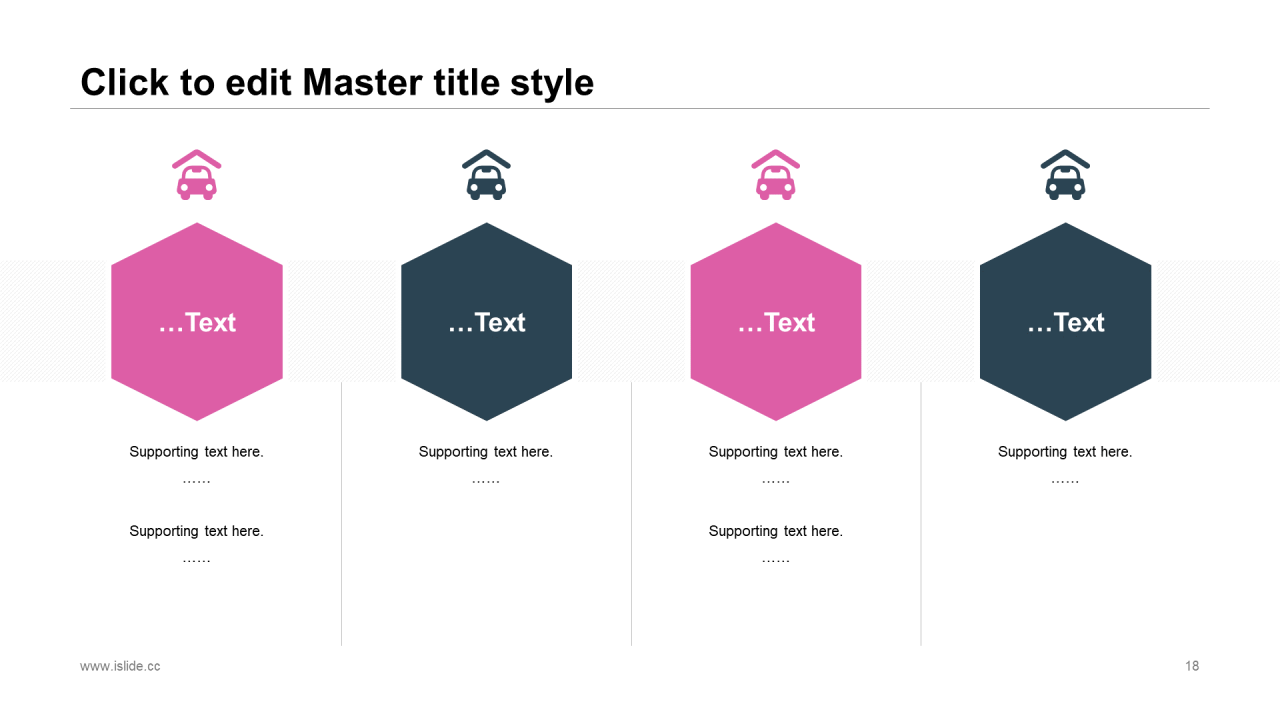 Click to edit Master title style

…Text

Supporting text here.
……

Supporting text here.
……

…Text

Supporting text here.
……

…Text

Supporting text here.
……

Supporting text here.
……

…Text

Supporting text here.
……

www.islide.cc

18